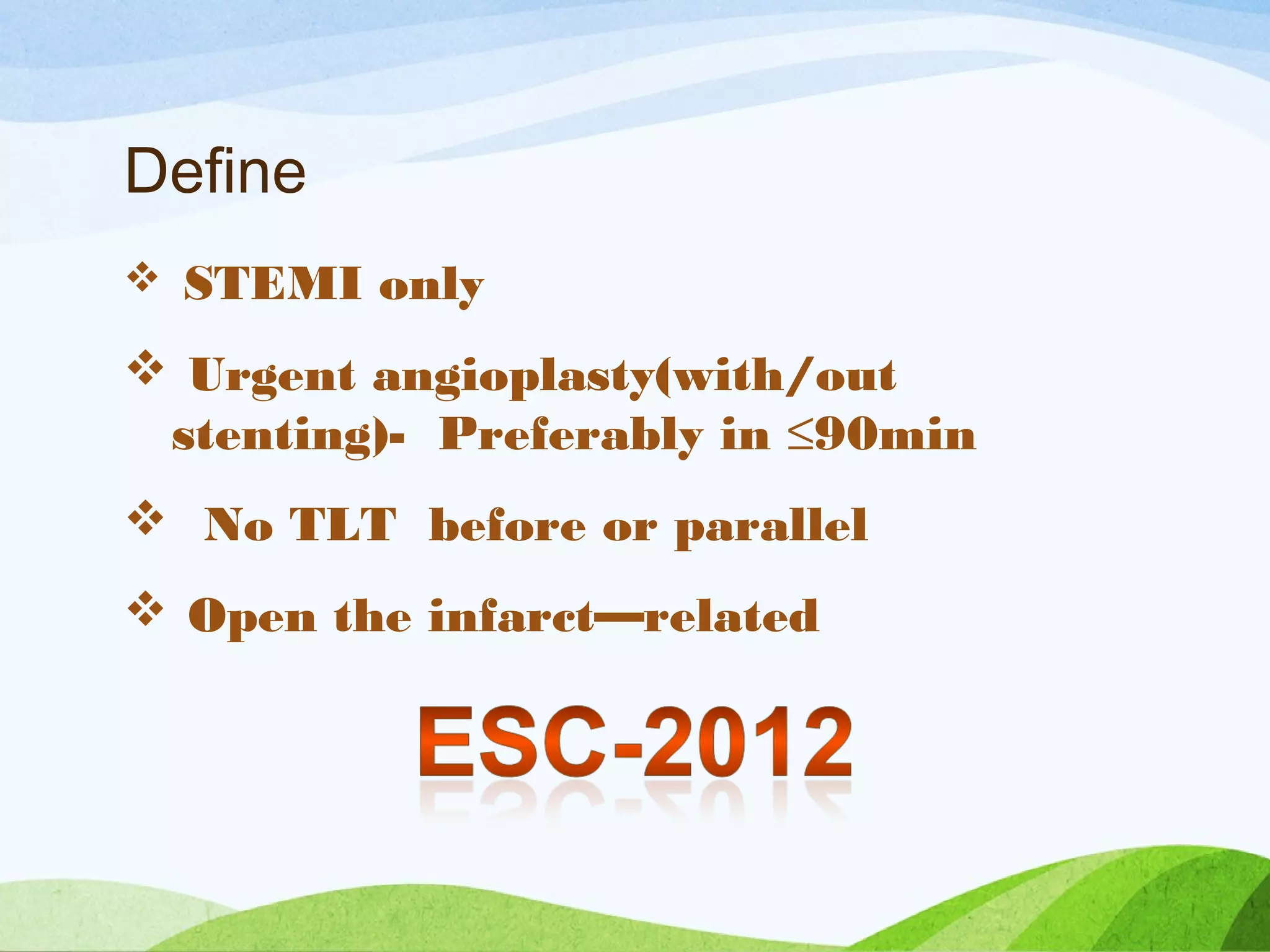 Define

❖ STEMI only

❖ Urgent angioplasty(with/out stenting)- Preferably in ≤90min

❖ No TLT before or parallel

❖ Open the infarct—related

ESC-2012